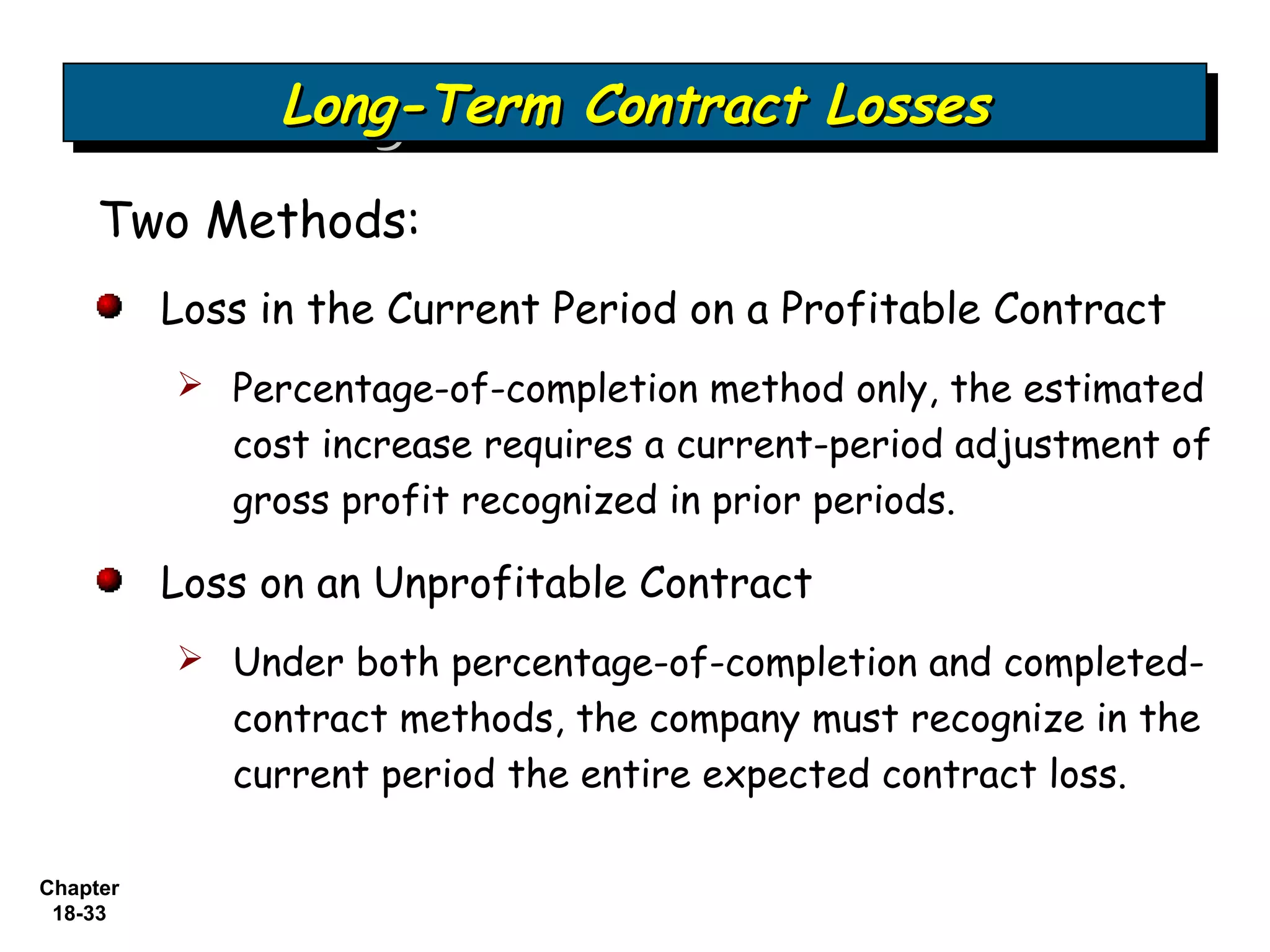 Long-Term Contract Losses

Two Methods:

Loss in the Current Period on a Profitable Contract

Percentage-of-completion method only, the estimated cost increase requires a current-period adjustment of gross profit recognized in prior periods.

Loss on an Unprofitable Contract

Under both percentage-of-completion and completed-contract methods, the company must recognize in the current period the entire expected contract loss.

Chapter 18-33